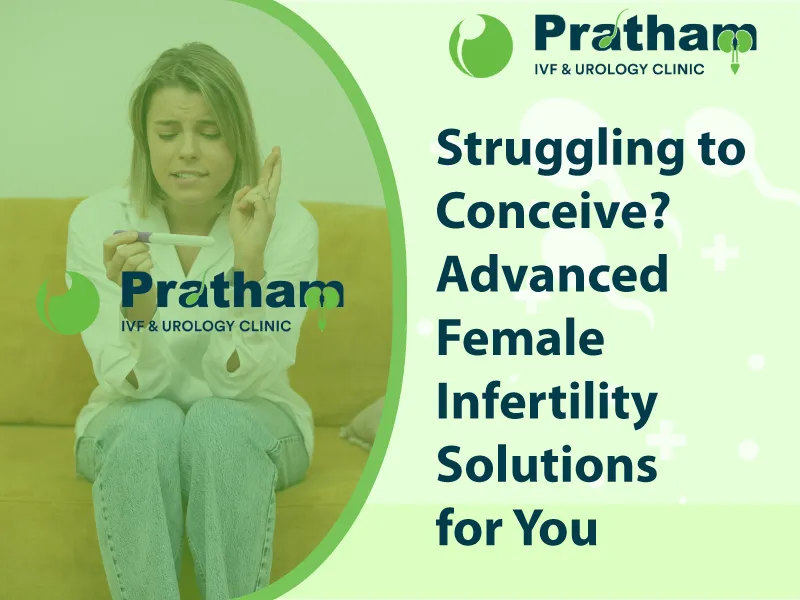 Pratham
IVF & UROLOGY CLINIC

Pratham
IVF & UROLOGY CLINIC

Struggling to Conceive? Advanced Female Infertility Solutions for You